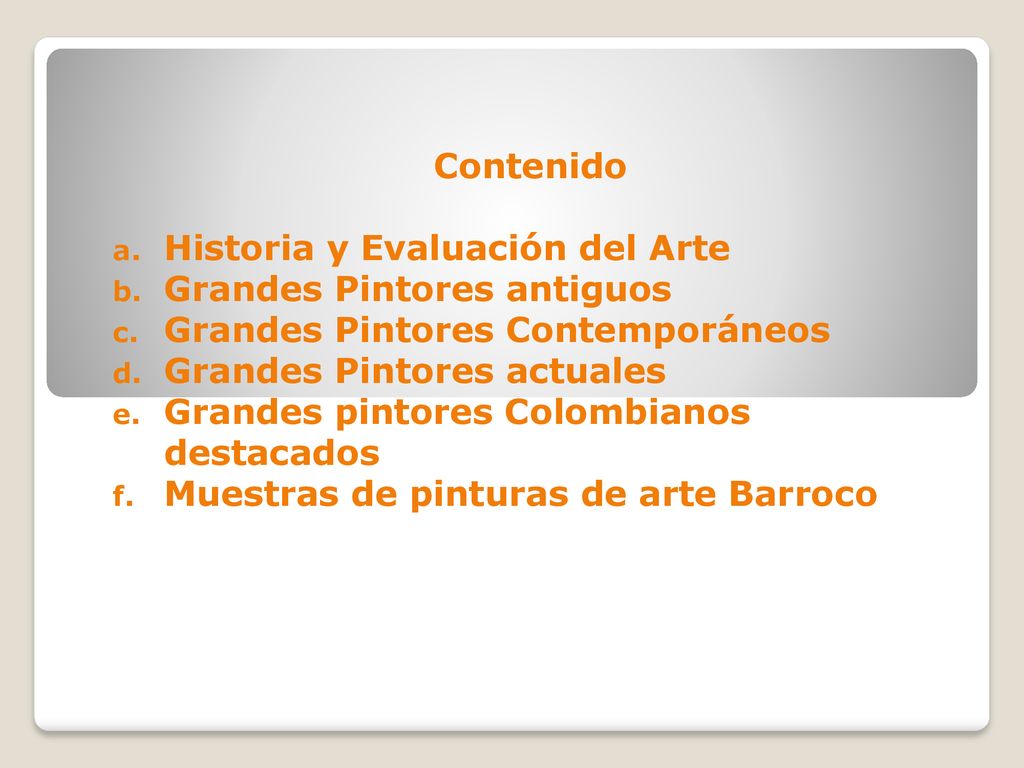 Contenido

a. Historia y Evaluación del Arte
b. Grandes Pintores antiguos
c. Grandes Pintores Contemporáneos
d. Grandes Pintores actuales
e. Grandes pintores Colombianos destacados
f. Muestras de pinturas de arte Barroco